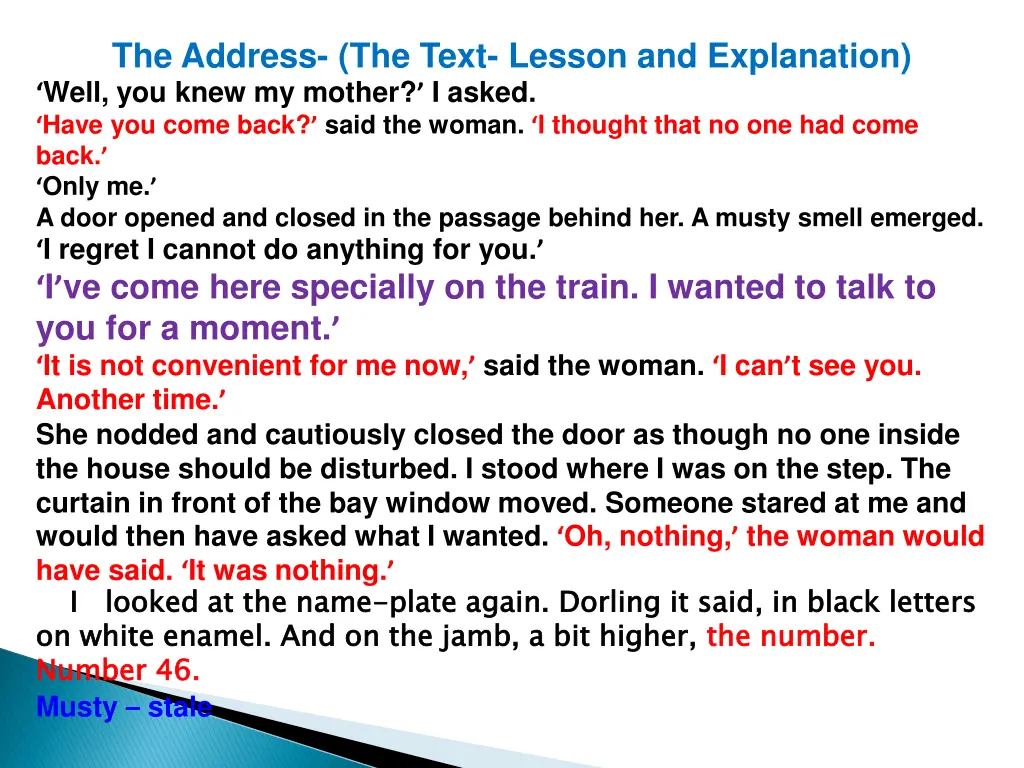 The Address- (The Text- Lesson and Explanation)

‘Well, you knew my mother?’ I asked.

‘Have you come back?’ said the woman. ‘I thought that no one had come back.’

‘Only me.’

A door opened and closed in the passage behind her. A musty smell emerged.

‘I regret I cannot do anything for you.’

‘I’ve come here specially on the train. I wanted to talk to you for a moment.’

‘It is not convenient for me now,’ said the woman. ‘I can’t see you. Another time.’

She nodded and cautiously closed the door as though no one inside the house should be disturbed. I stood where I was on the step. The curtain in front of the bay window moved. Someone stared at me and would then have asked what I wanted. ‘Oh, nothing,’ the woman would have said. ‘It was nothing.’

I looked at the name-plate again. Dorling it said, in black letters on white enamel. And on the jamb, a bit higher, the number. Number 46.

Musty – stale